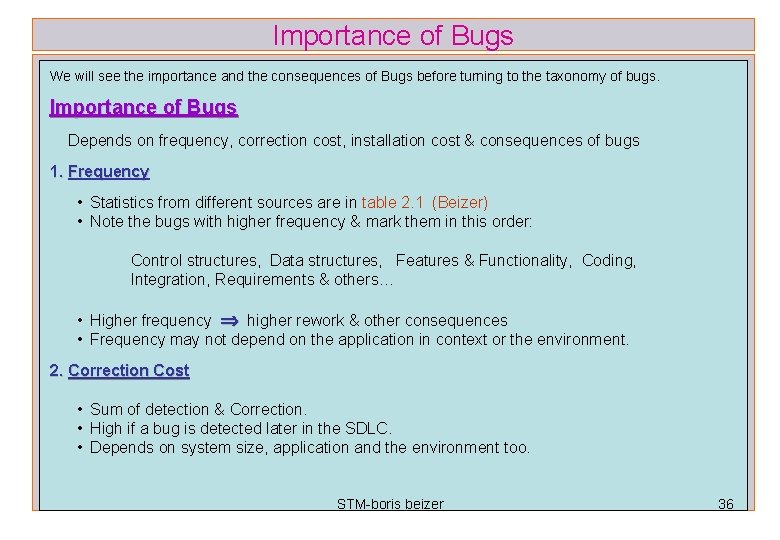 Importance of Bugs

We will see the importance and the consequences of Bugs before turning to the taxonomy of bugs.

Importance of Bugs

Depends on frequency, correction cost, installation cost & consequences of bugs

1. Frequency

• Statistics from different sources are in table 2.1 (Beizer)
• Note the bugs with higher frequency & mark them in this order:

Control structures, Data structures, Features & Functionality, Coding, Integration, Requirements & others…

• Higher frequency $\Rightarrow$ higher rework & other consequences
• Frequency may not depend on the application in context or the environment.

2. Correction Cost

• Sum of detection & Correction.
• High if a bug is detected later in the SDLC.
• Depends on system size, application and the environment too.

STM-boris beizer

36